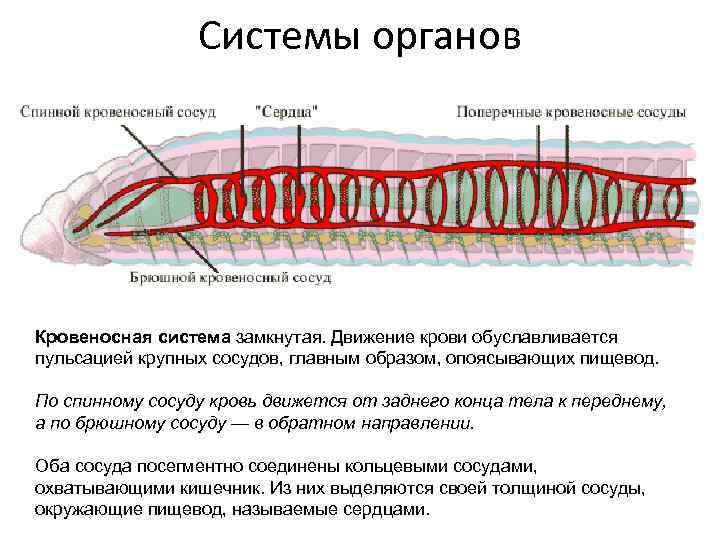 Системы органов

Спинной кровеносный сосуд

"Сердца"

Поперечные кровеносные сосуды

Брюшной кровеносный сосуд

Кровеносная система замкнутая. Движение крови обуславливается пульсацией крупных сосудов, главным образом, опоясывающих пищевод.

По спинному сосуду кровь движется от заднего конца тела к переднему, а по брюшному сосуду — в обратном направлении.

Оба сосуда посегментно соединены кольцевыми сосудами, охватывающими кишечник. Из них выделяются своей толщиной сосуды, окружающие пищевод, называемые сердцами.